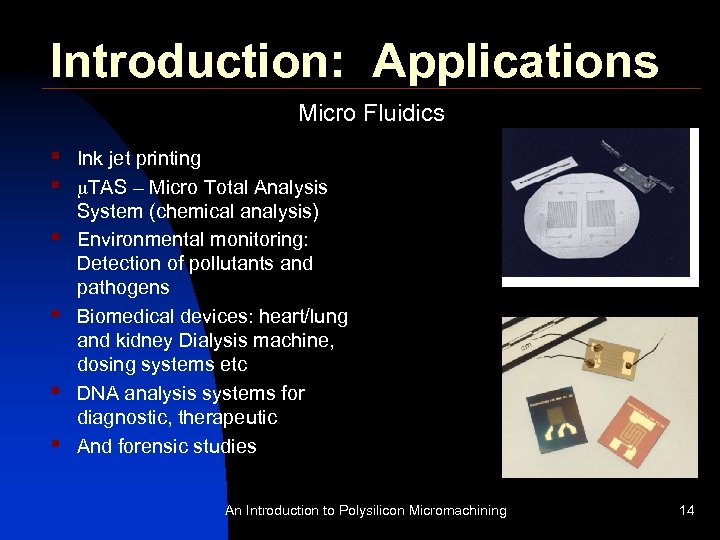 Introduction: Applications

Micro Fluidics

- Ink jet printing
- μTAS – Micro Total Analysis System (chemical analysis)
- Environmental monitoring: Detection of pollutants and pathogens
- Biomedical devices: heart/lung and kidney Dialysis machine, dosing systems etc
- DNA analysis systems for diagnostic, therapeutic
- And forensic studies

cm

An Introduction to Polysilicon Micromachining 14